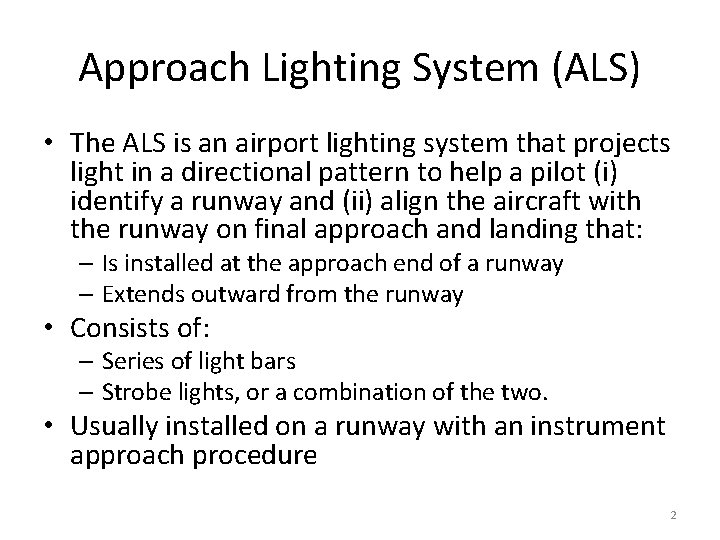 Approach Lighting System (ALS)

• The ALS is an airport lighting system that projects light in a directional pattern to help a pilot (i) identify a runway and (ii) align the aircraft with the runway on final approach and landing that:
– Is installed at the approach end of a runway
– Extends outward from the runway
• Consists of:
– Series of light bars
– Strobe lights, or a combination of the two.
• Usually installed on a runway with an instrument approach procedure

2